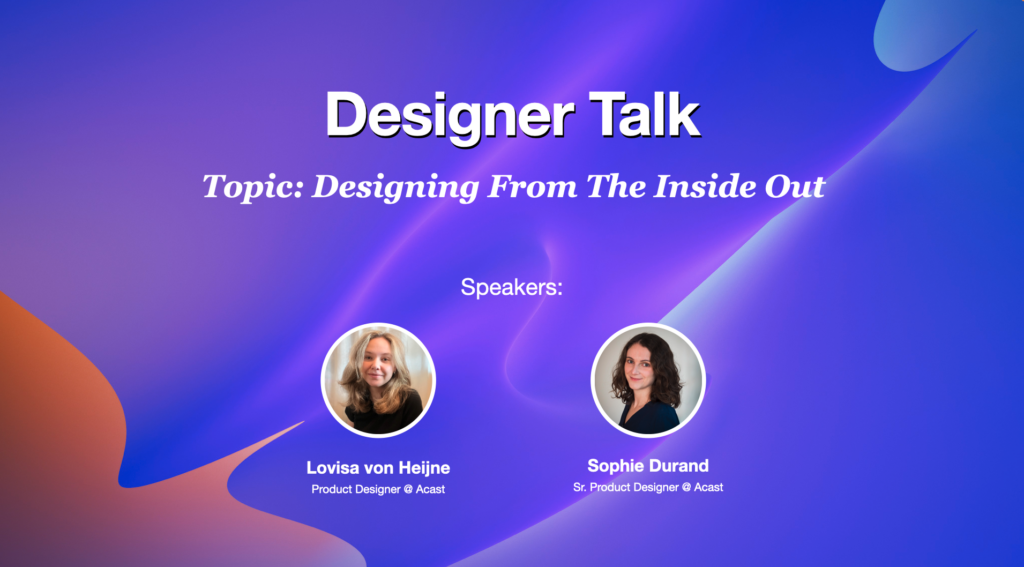 Designer Talk

Topic: Designing From The Inside Out

Speakers:

Lovisa von Heijne
Product Designer @ Acast

Sophie Durand
Sr. Product Designer @ Acast